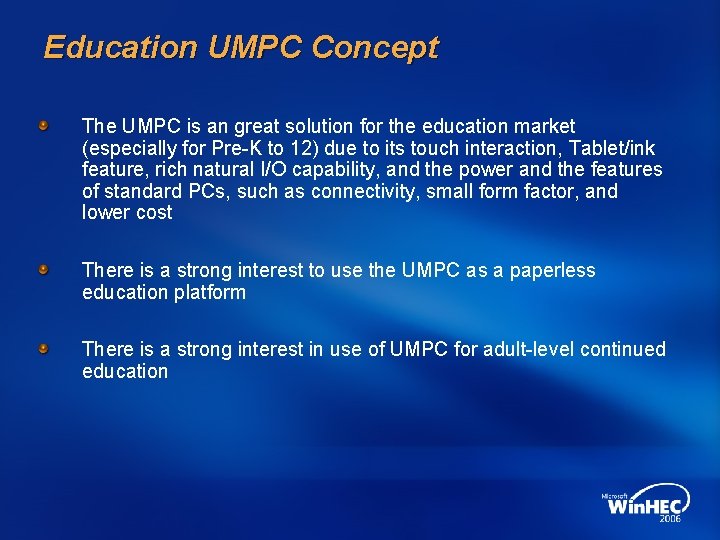 Education UMPC Concept

The UMPC is an great solution for the education market (especially for Pre-K to 12) due to its touch interaction, Tablet/ink feature, rich natural I/O capability, and the power and the features of standard PCs, such as connectivity, small form factor, and lower cost

There is a strong interest to use the UMPC as a paperless education platform

There is a strong interest in use of UMPC for adult-level continued education

Microsoft WinHEC 2006